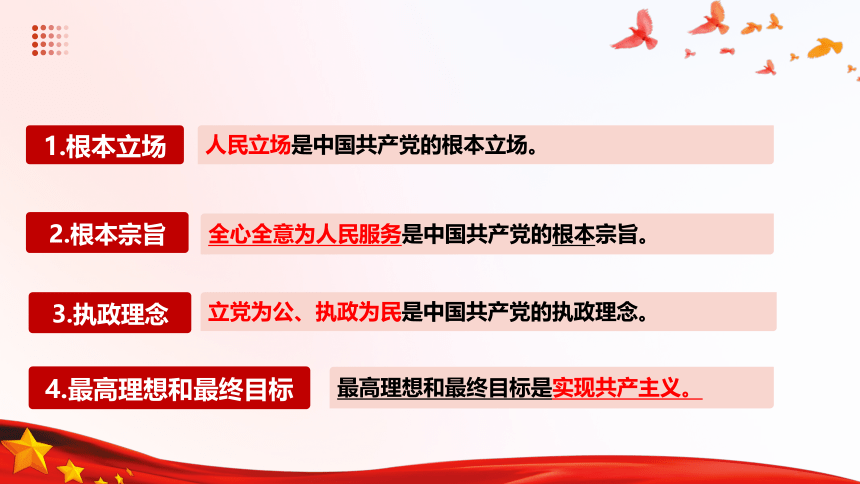 1.根本立场

人民立场是中国共产党的根本立场。

2.根本宗旨

全心全意为人民服务是中国共产党的根本宗旨。

3.执政理念

立党为公、执政为民是中国共产党的执政理念。

4.最高理想和最终目标

最高理想和最终目标是实现共产主义。